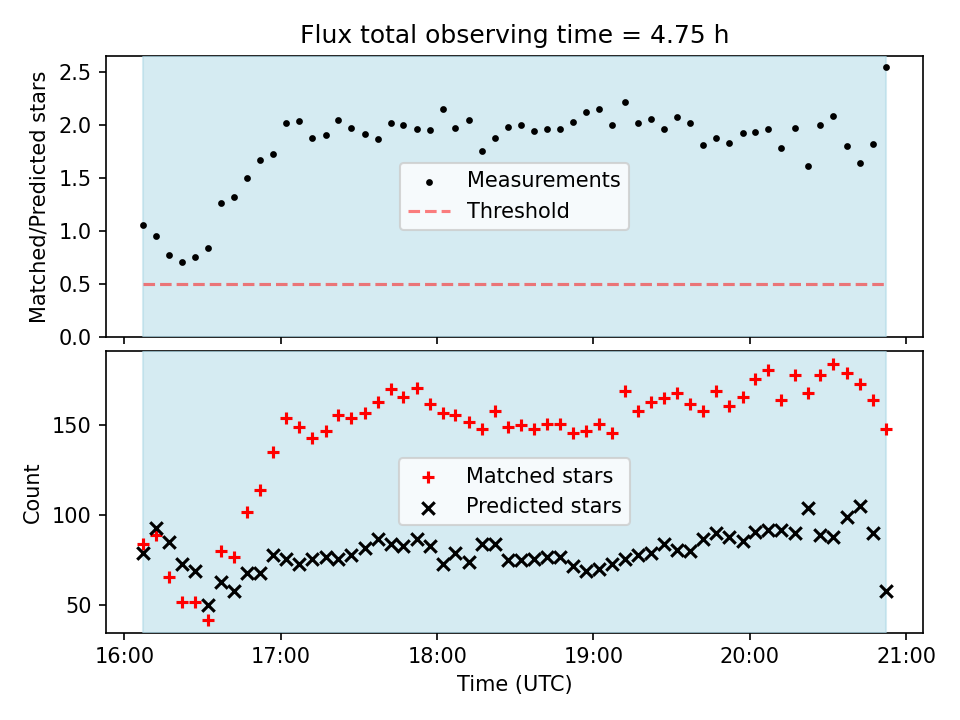 Flux total observing time = 4.75 h

Matched/Predicted stars

2.5
2.0
1.5
1.0
0.5
0.0

Measurements
Threshold

Count

150
100
50

Matched stars
Predicted stars

16:00 17:00 18:00 19:00 20:00 21:00

Time (UTC)